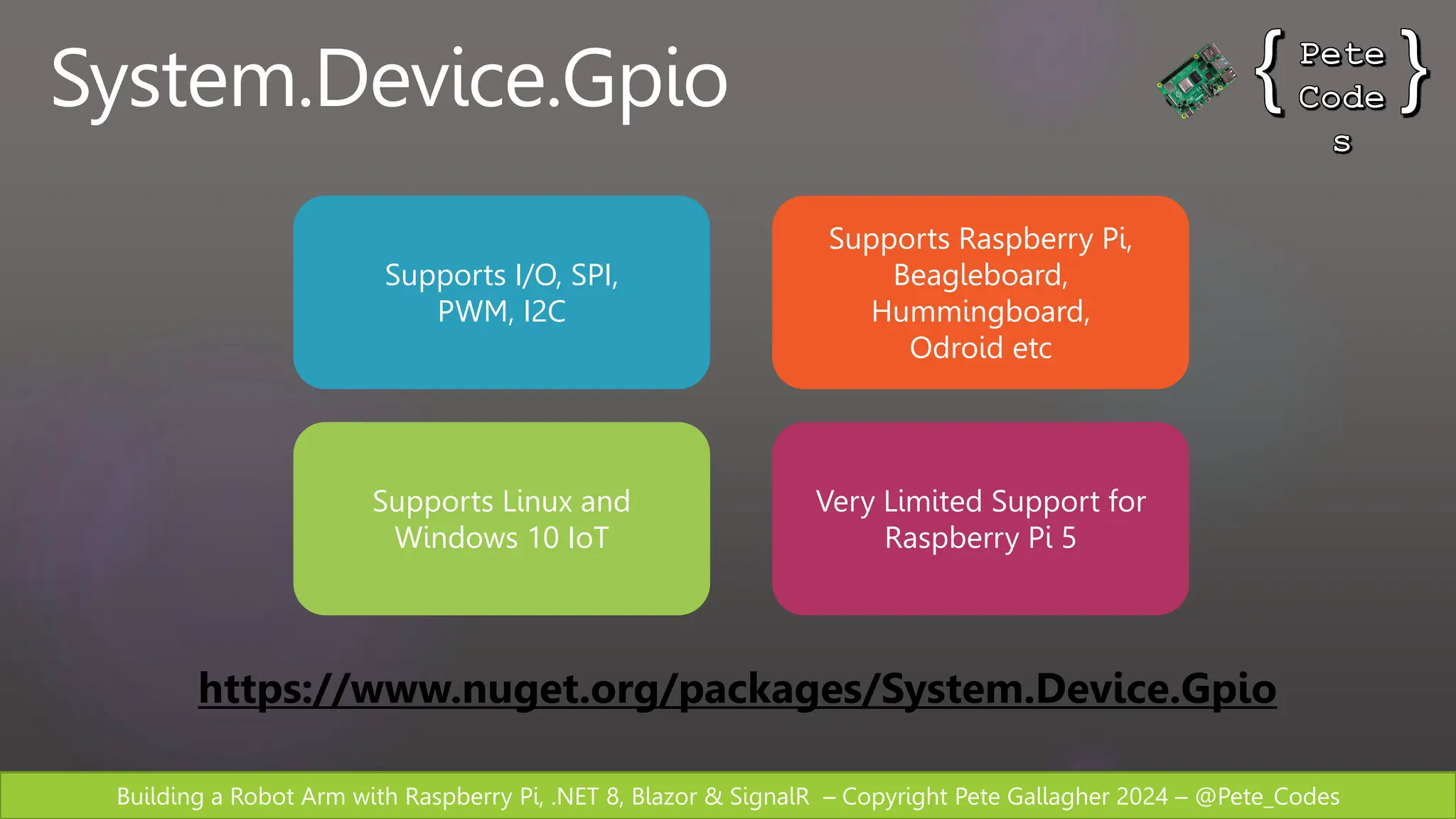 System.Device.Gpio

{ Pete Code s }

Supports I/O, SPI, PWM, I2C

Supports Raspberry Pi, Beagleboard, Hummingboard, Odroid etc

Supports Linux and Windows 10 IoT

Very Limited Support for Raspberry Pi 5

https://www.nuget.org/packages/System.Device.Gpio

Building a Robot Arm with Raspberry Pi, .NET 8, Blazor & SignalR – Copyright Pete Gallagher 2024 – @Pete_Codes